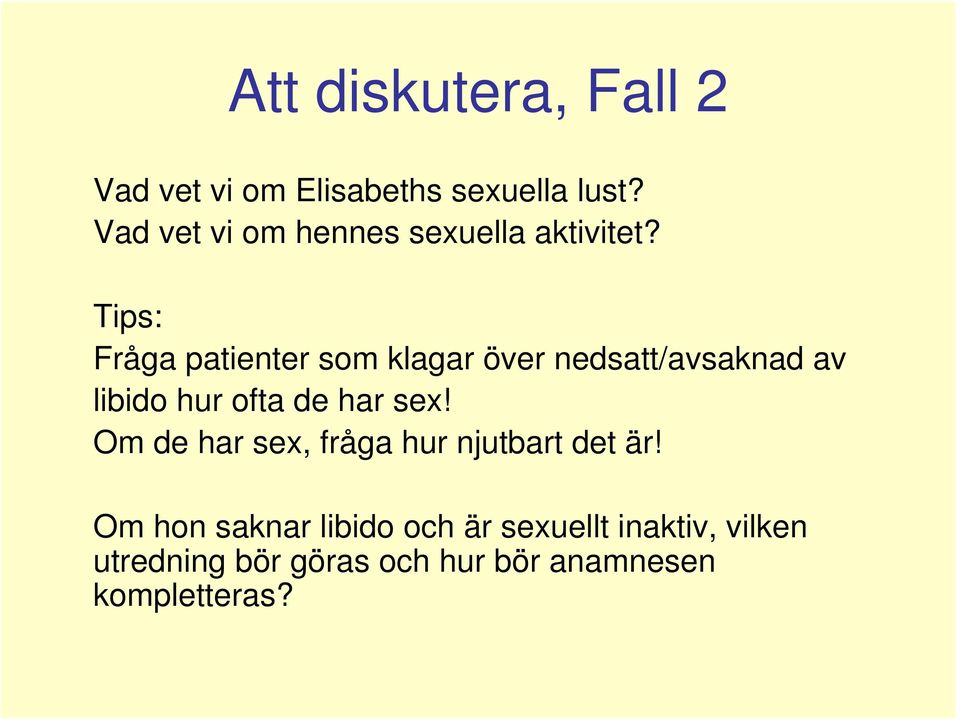 Att diskutera, Fall 2

Vad vet vi om Elisabeths sexuella lust?
Vad vet vi om hennes sexuella aktivitet?

Tips:
Fråga patienter som klagar över nedsatt/avsaknad av libido hur ofta de har sex!
Om de har sex, fråga hur njutbart det är!

Om hon saknar libido och är sexuellt inaktiv, vilken utredning bör göras och hur bör anamnesen kompletteras?